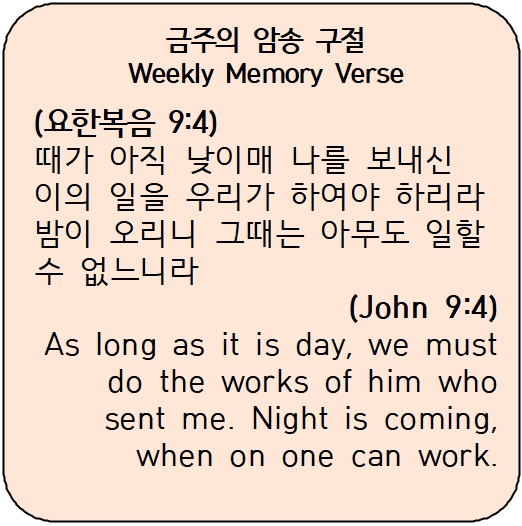 금주의 암송 구절
Weekly Memory Verse

(요한복음 9:4)
때가 아직 낮이매 나를 보내신 이의 일을 우리가 하여야 하리라 밤이 오리니 그때는 아무도 일할 수 없느니라

(John 9:4)
As long as it is day, we must do the works of him who sent me. Night is coming, when on one can work.